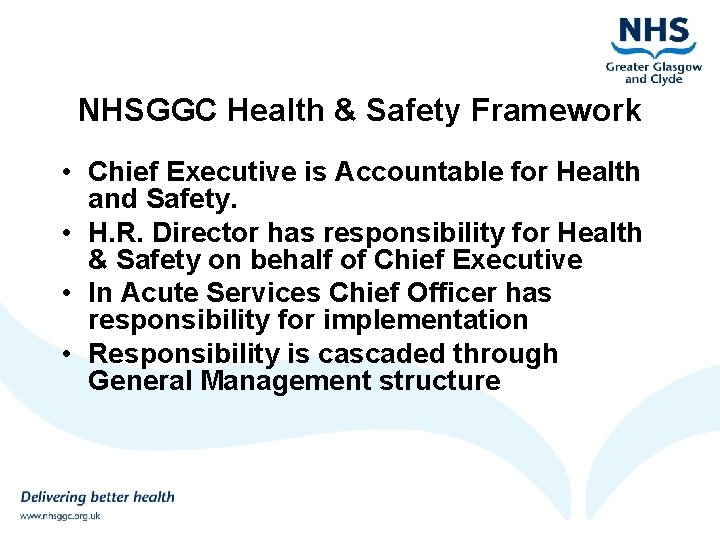 NHS
Greater Glasgow and Clyde

NHSGGC Health & Safety Framework

• Chief Executive is Accountable for Health and Safety.
• H.R. Director has responsibility for Health & Safety on behalf of Chief Executive
• In Acute Services Chief Officer has responsibility for implementation
• Responsibility is cascaded through General Management structure

Delivering better health
www.nhsggc.org.uk